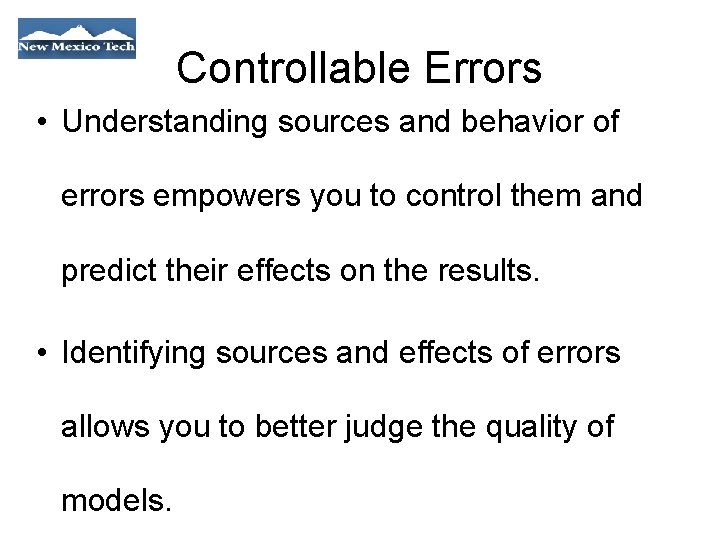 New Mexico Tech

Controllable Errors

• Understanding sources and behavior of errors empowers you to control them and predict their effects on the results.

• Identifying sources and effects of errors allows you to better judge the quality of models.